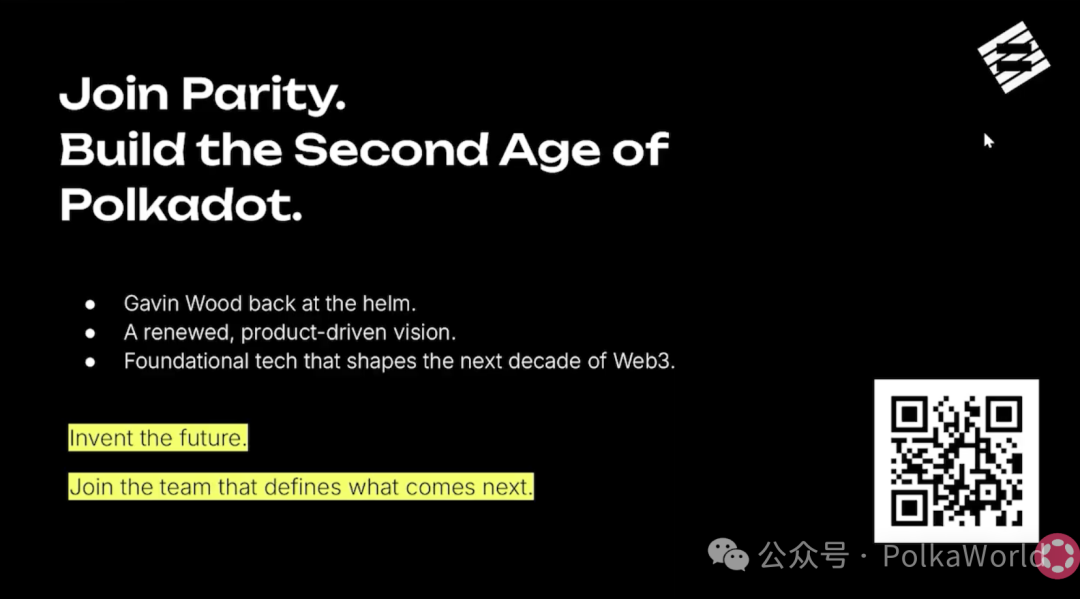 Join Parity.
Build the Second Age of Polkadot.

- Gavin Wood back at the helm.
- A renewed, product-driven vision.
- Foundational tech that shapes the next decade of Web3.

Invent the future.

Join the team that defines what comes next.

公众号 · PolkaWorld